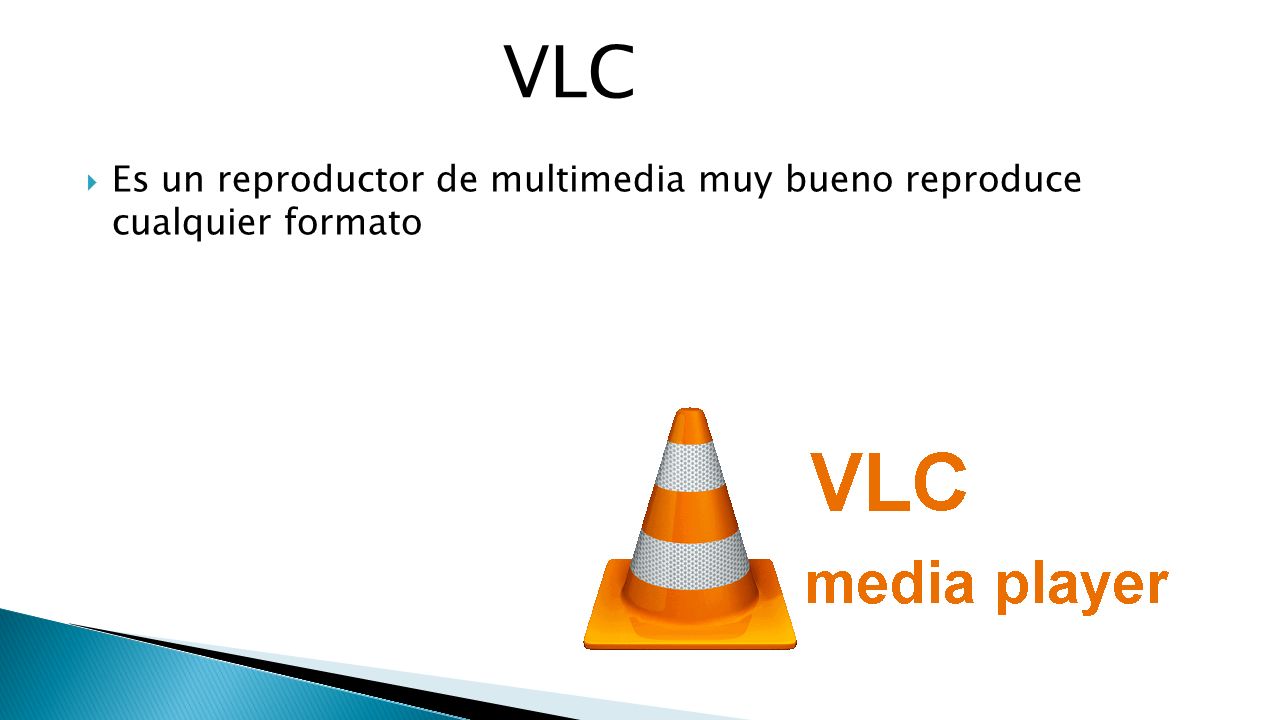 VLC

Es un reproductor de multimedia muy bueno reproduce cualquier formato

VLC
media player